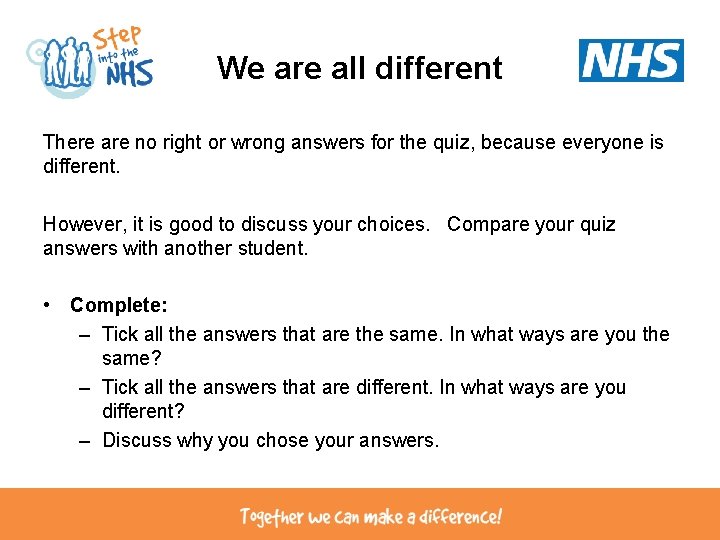 Step into the NHS

We are all different

NHS

There are no right or wrong answers for the quiz, because everyone is different.

However, it is good to discuss your choices. Compare your quiz answers with another student.

• **Complete:**
  – Tick all the answers that are the same. In what ways are you the same?
  – Tick all the answers that are different. In what ways are you different?
  – Discuss why you chose your answers.

Together we can make a difference!